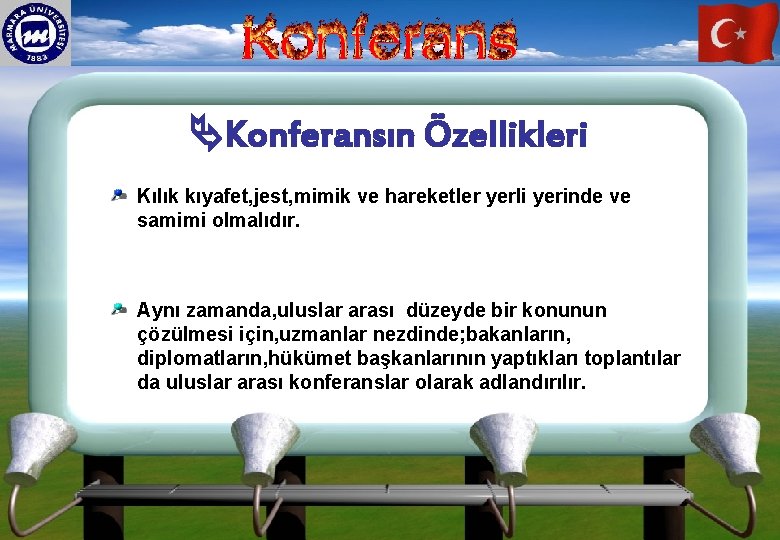 MARMARA ÜNİVERSİTESİ 1883

Konferans

Konferansın Özellikleri

Kılık kıyafet,jest,mimik ve hareketler yerli yerinde ve samimi olmalıdır.

Aynı zamanda,uluslar arası düzeyde bir konunun çözülmesi için,uzmanlar nezdinde;bakanların, diplomatların,hükümet başkanlarının yaptıkları toplantılar da uluslar arası konferanslar olarak adlandırılır.